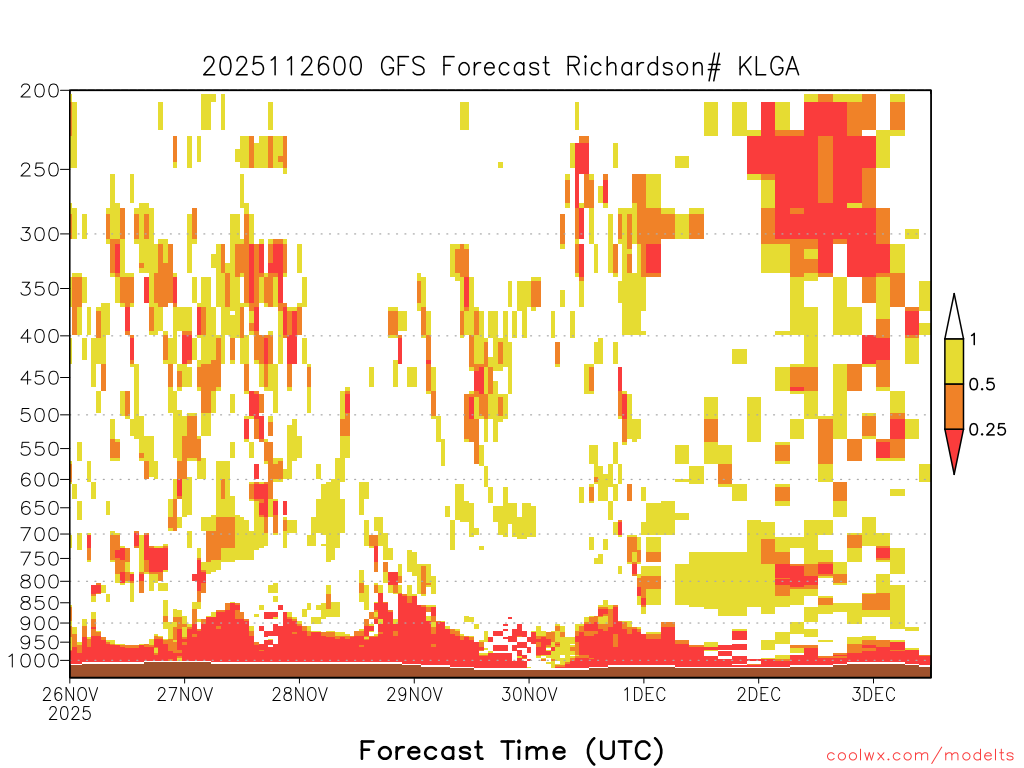 2025112600 GFS Forecast Richardson# KLGA

200
250
300
350
400
450
500
550
600
650
700
750
800
850
900
950
1000

1
0.5
0.25

26NOV
2025
27NOV
28NOV
29NOV
30NOV
1DEC
2DEC
3DEC

Forecast Time (UTC)

coolwx.com/modelts